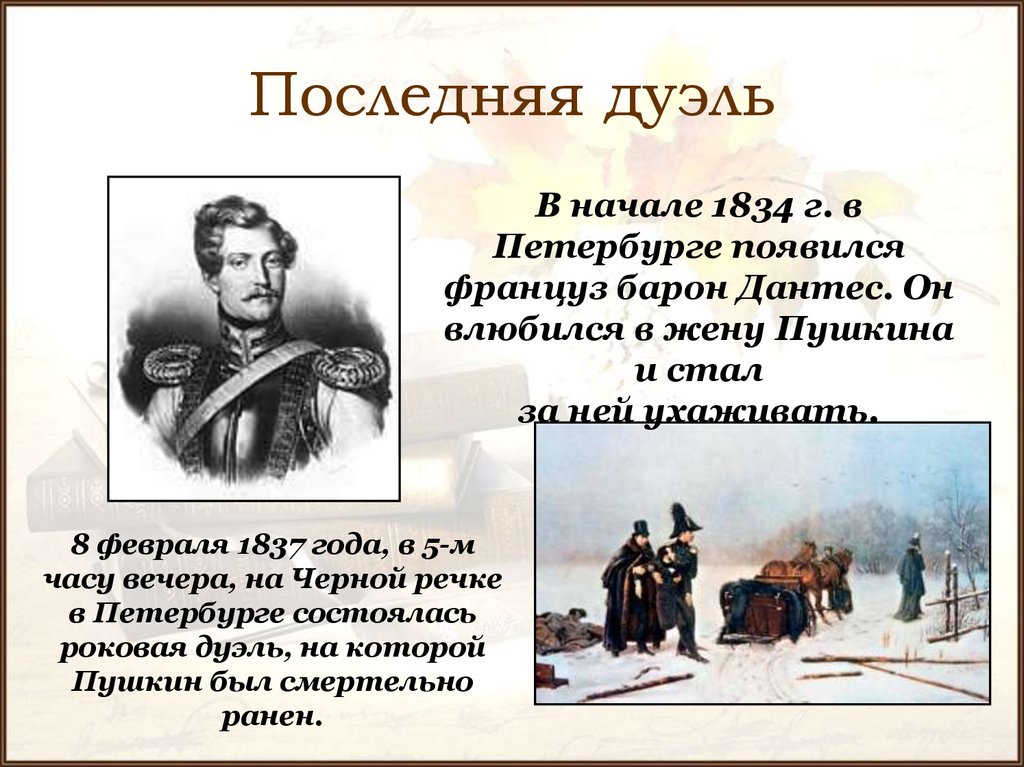 Последняя дуэль

В начале 1834 г. в Петербурге появился француз барон Дантес. Он влюбился в жену Пушкина и стал за ней ухаживать.

8 февраля 1837 года, в 5-м часу вечера, на Черной речке в Петербурге состоялась роковая дуэль, на которой Пушкин был смертельно ранен.